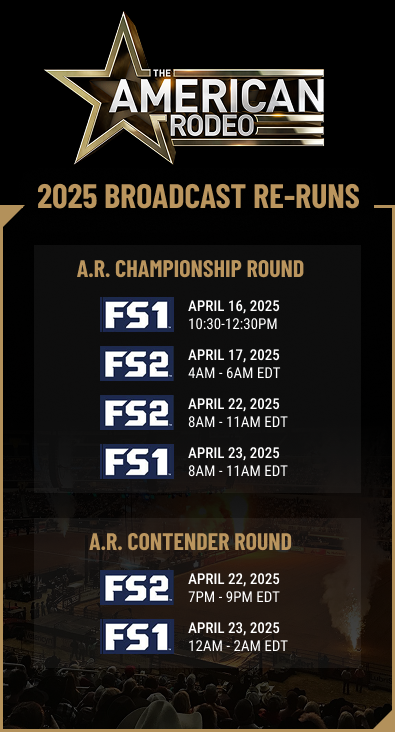 THE AMERICAN RODEO

2025 BROADCAST RE-RUNS

A.R. CHAMPIONSHIP ROUND

FS1 APRIL 16, 2025
10:30-12:30PM

FS2 APRIL 17, 2025
4AM - 6AM EDT

FS2 APRIL 22, 2025
8AM - 11AM EDT

FS1 APRIL 23, 2025
8AM - 11AM EDT

A.R. CONTENDER ROUND

FS2 APRIL 22, 2025
7PM - 9PM EDT

FS1 APRIL 23, 2025
12AM - 2AM EDT